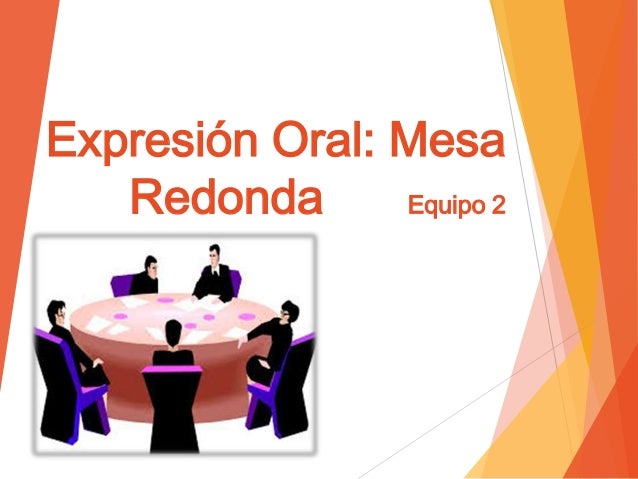 Expresión Oral: Mesa Redonda

Equipo 2